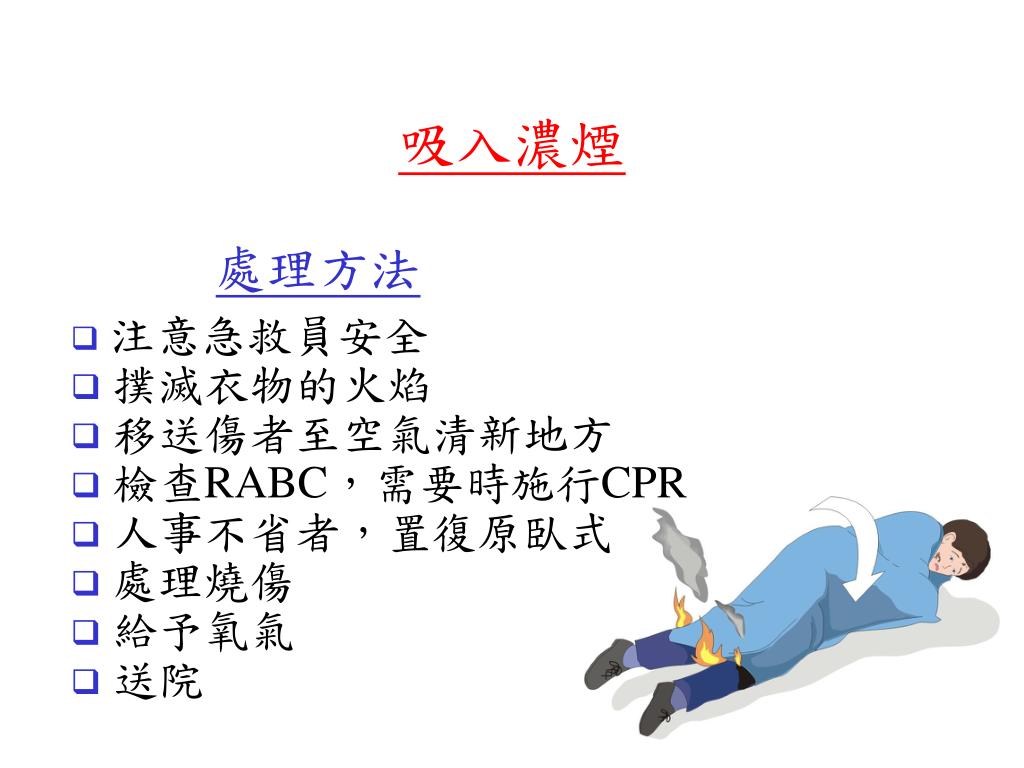 吸入濃煙

處理方法

❑ 注意急救員安全
❑ 撲滅衣物的火焰
❑ 移送傷者至空氣清新地方
❑ 檢查RABC，需要時施行CPR
❑ 人事不省者，置復原臥式
❑ 處理燒傷
❑ 給予氧氣
❑ 送院